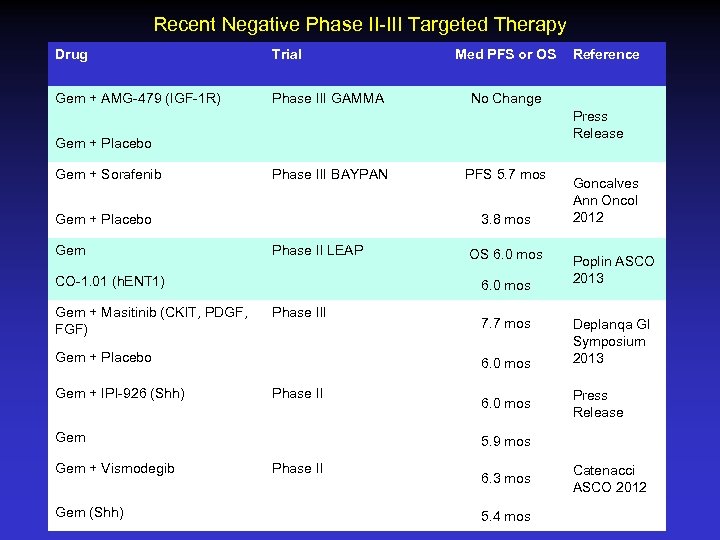 Recent Negative Phase II-III Targeted Therapy

| Drug | Trial | Med PFS or OS | Reference |
|---|---|---|---|
| Gem + AMG-479 (IGF-1R) | Phase III GAMMA | No Change | Press Release |
| Gem + Placebo | | | |
| Gem + Sorafenib | Phase III BAYPAN | PFS 5.7 mos | Goncalves Ann Oncol 2012 |
| Gem + Placebo | | 3.8 mos | |
| Gem | Phase II LEAP | OS 6.0 mos | Poplin ASCO 2013 |
| CO-1.01 (hENT1) | | 6.0 mos | |
| Gem + Masitinib (CKIT, PDGF, FGF) | Phase III | 7.7 mos | Deplanqa GI Symposium 2013 |
| Gem + Placebo | | 6.0 mos | |
| Gem + IPI-926 (Shh) | Phase II | 6.0 mos | Press Release |
| Gem | | 5.9 mos | |
| Gem + Vismodegib | Phase II | 6.3 mos | Catenacci ASCO 2012 |
| Gem (Shh) | | 5.4 mos | |